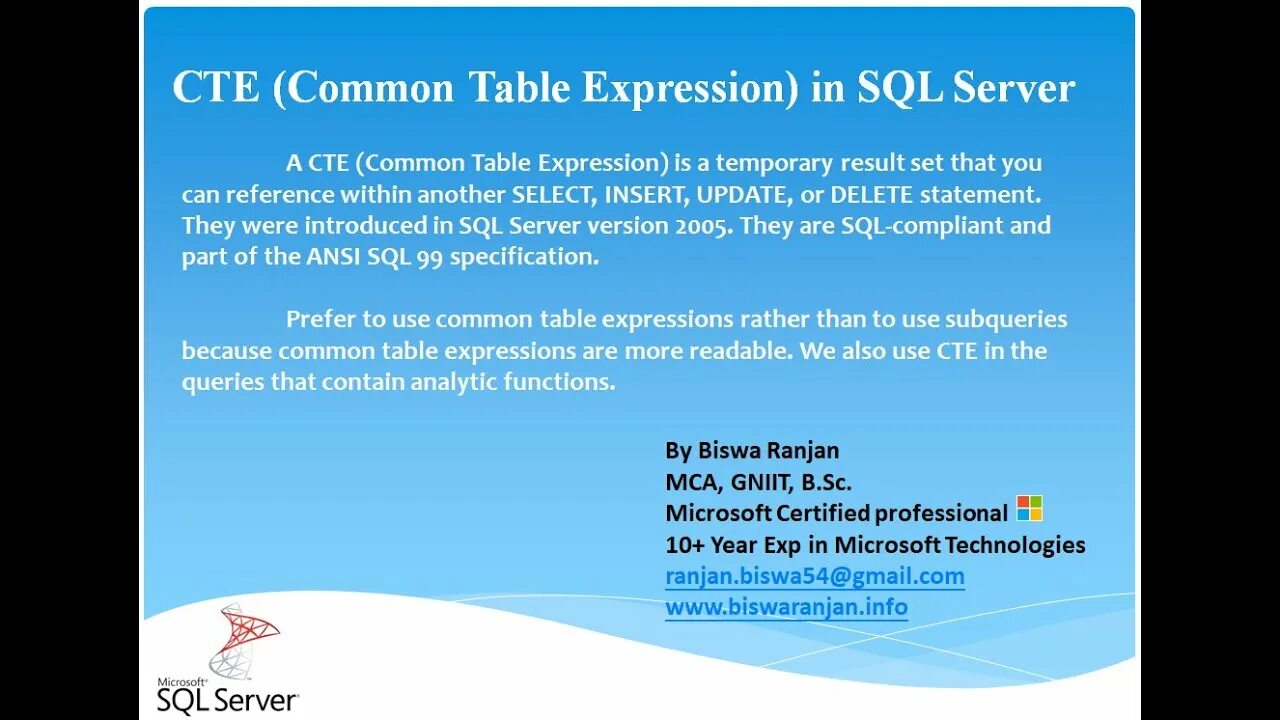 CTE (Common Table Expression) in SQL Server

A CTE (Common Table Expression) is a temporary result set that you can reference within another SELECT, INSERT, UPDATE, or DELETE statement. They were introduced in SQL Server version 2005. They are SQL-compliant and part of the ANSI SQL 99 specification.

Prefer to use common table expressions rather than to use subqueries because common table expressions are more readable. We also use CTE in the queries that contain analytic functions.

By Biswa Ranjan
MCA, GNIIT, B.Sc.
Microsoft Certified professional
10+ Year Exp in Microsoft Technologies
ranjan.biswa54@gmail.com
www.biswaranjan.info

Microsoft
SQL Server